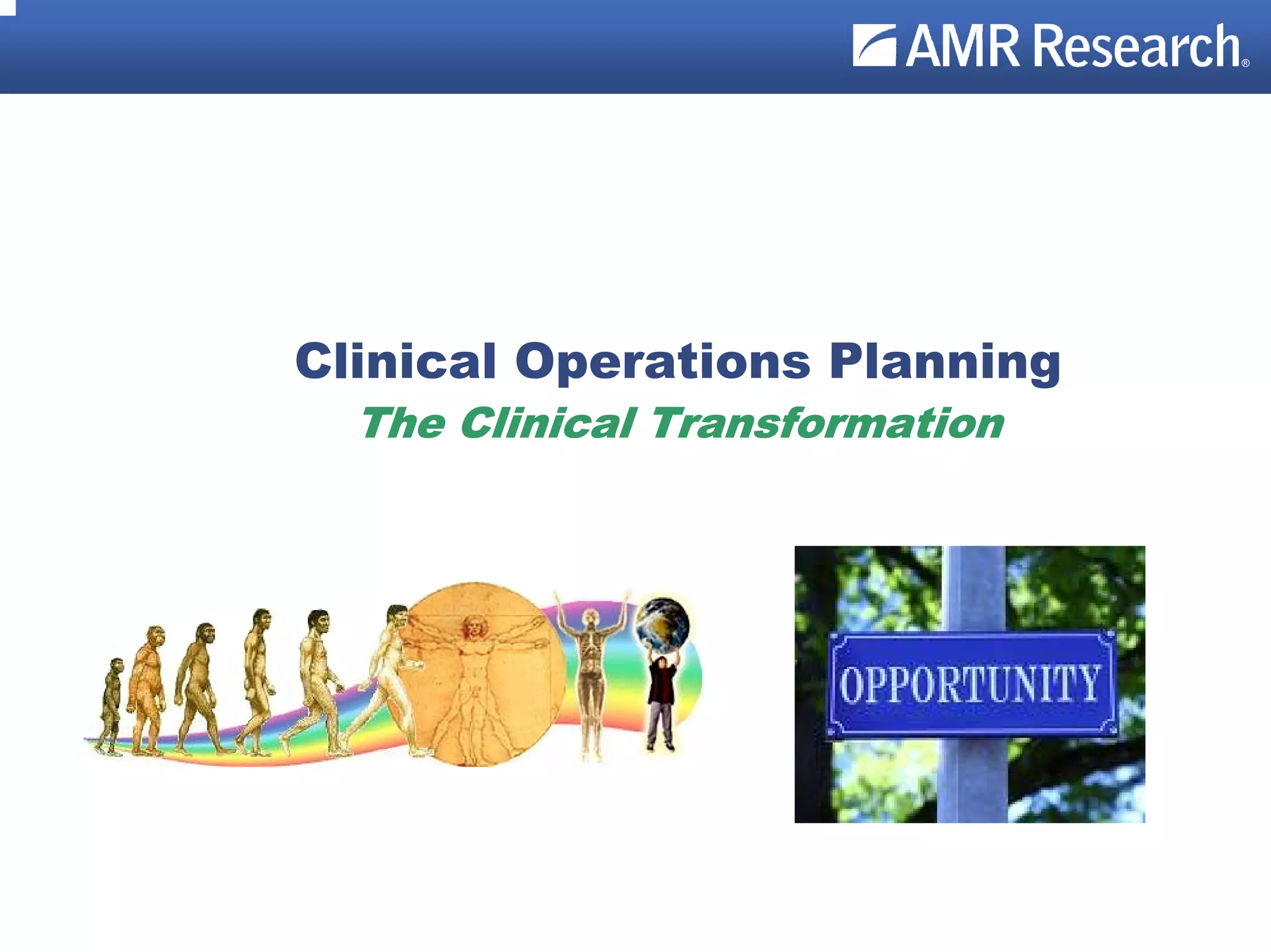 AMR Research®

Clinical Operations Planning

The Clinical Transformation

OPPORTUNITY